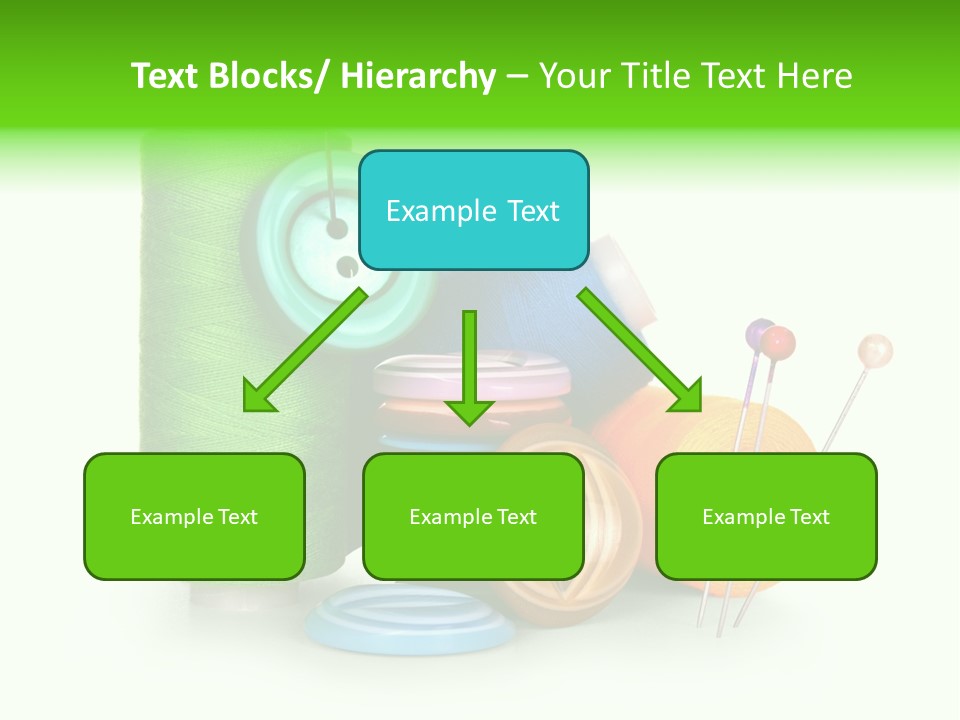 Text Blocks/ Hierarchy – Your Title Text Here

Example Text

Example Text

Example Text

Example Text